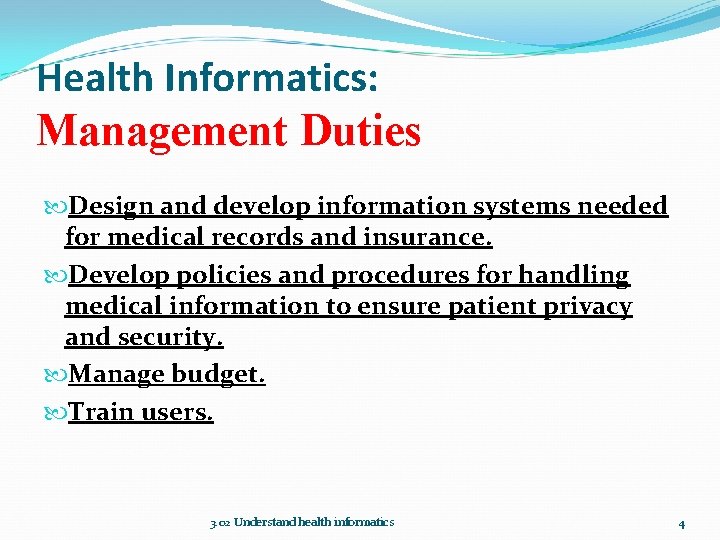 Health Informatics:
Management Duties

Design and develop information systems needed for medical records and insurance.

Develop policies and procedures for handling medical information to ensure patient privacy and security.

Manage budget.

Train users.

3.02 Understand health informatics

4